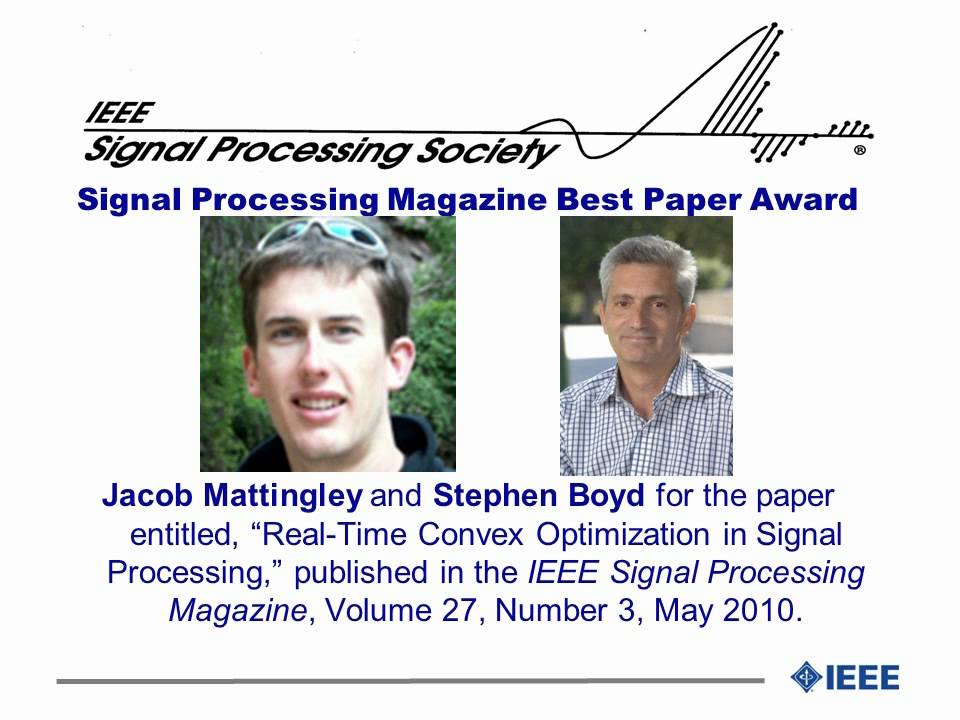 IEEE
Signal Processing Society
®

Signal Processing Magazine Best Paper Award

Jacob Mattingley and Stephen Boyd for the paper entitled, “Real-Time Convex Optimization in Signal Processing,” published in the IEEE Signal Processing Magazine, Volume 27, Number 3, May 2010.

IEEE